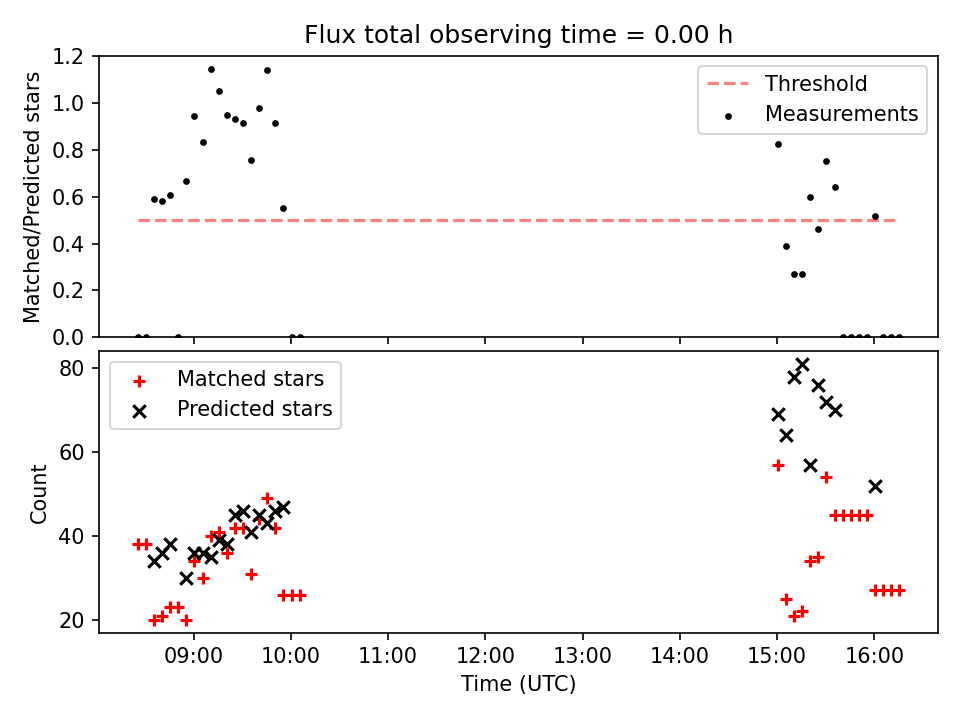 Flux total observing time = 0.00 h

Matched/Predicted stars

1.2
1.0
0.8
0.6
0.4
0.2
0.0

Threshold
Measurements

Count

80
60
40
20

Matched stars
Predicted stars

09:00
10:00
11:00
12:00
13:00
14:00
15:00
16:00

Time (UTC)